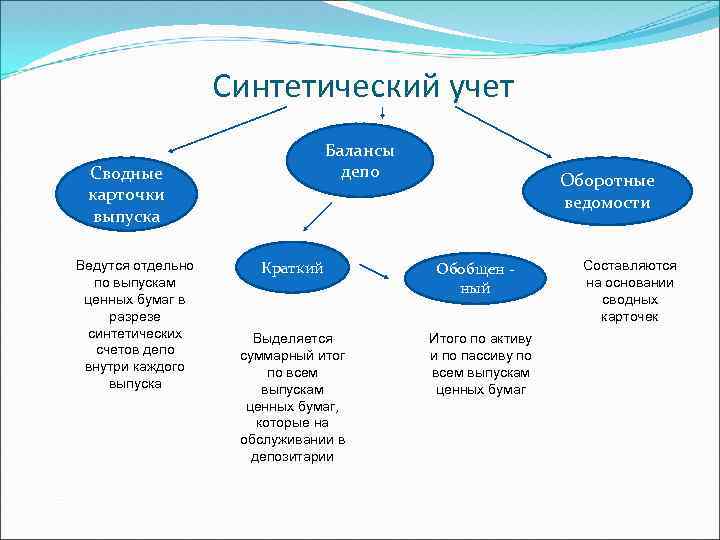 Синтетический учет

Сводные карточки выпуска

Балансы депо

Оборотные ведомости

Ведутся отдельно по выпускам ценных бумаг в разрезе синтетических счетов депо внутри каждого выпуска

Краткий

Обобщен - ный

Составляются на основании сводных карточек

Выделяется суммарный итог по всем выпускам ценных бумаг, которые на обслуживании в депозитарии

Итого по активу и по пассиву по всем выпускам ценных бумаг